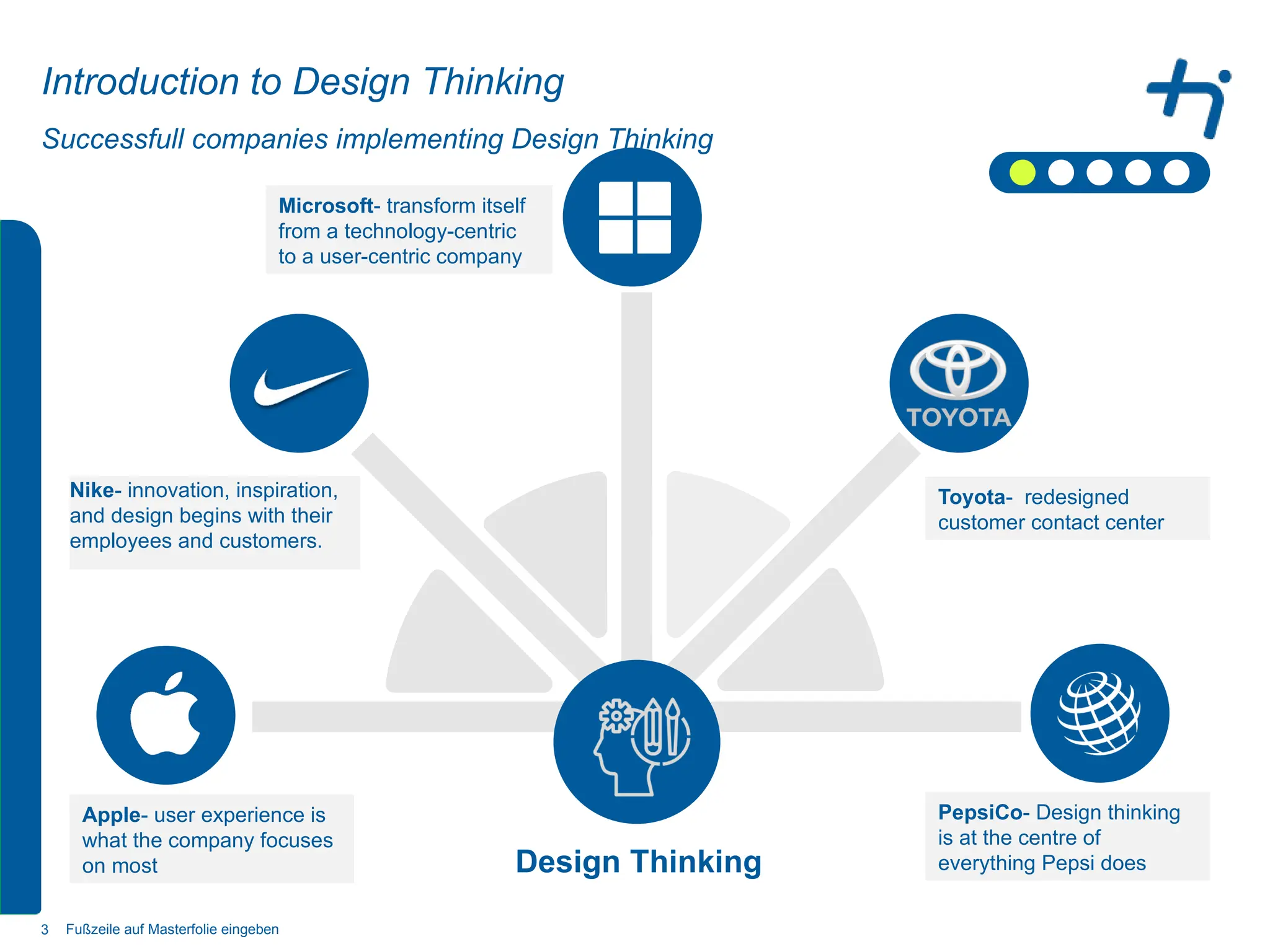 Introduction to Design Thinking

Successfull companies implementing Design Thinking

Microsoft- transform itself from a technology-centric to a user-centric company

Nike- innovation, inspiration, and design begins with their employees and customers.

TOYOTA

Toyota- redesigned customer contact center

Apple- user experience is what the company focuses on most

Design Thinking

PepsiCo- Design thinking is at the centre of everything Pepsi does

3 Fußzeile auf Masterfolie eingeben